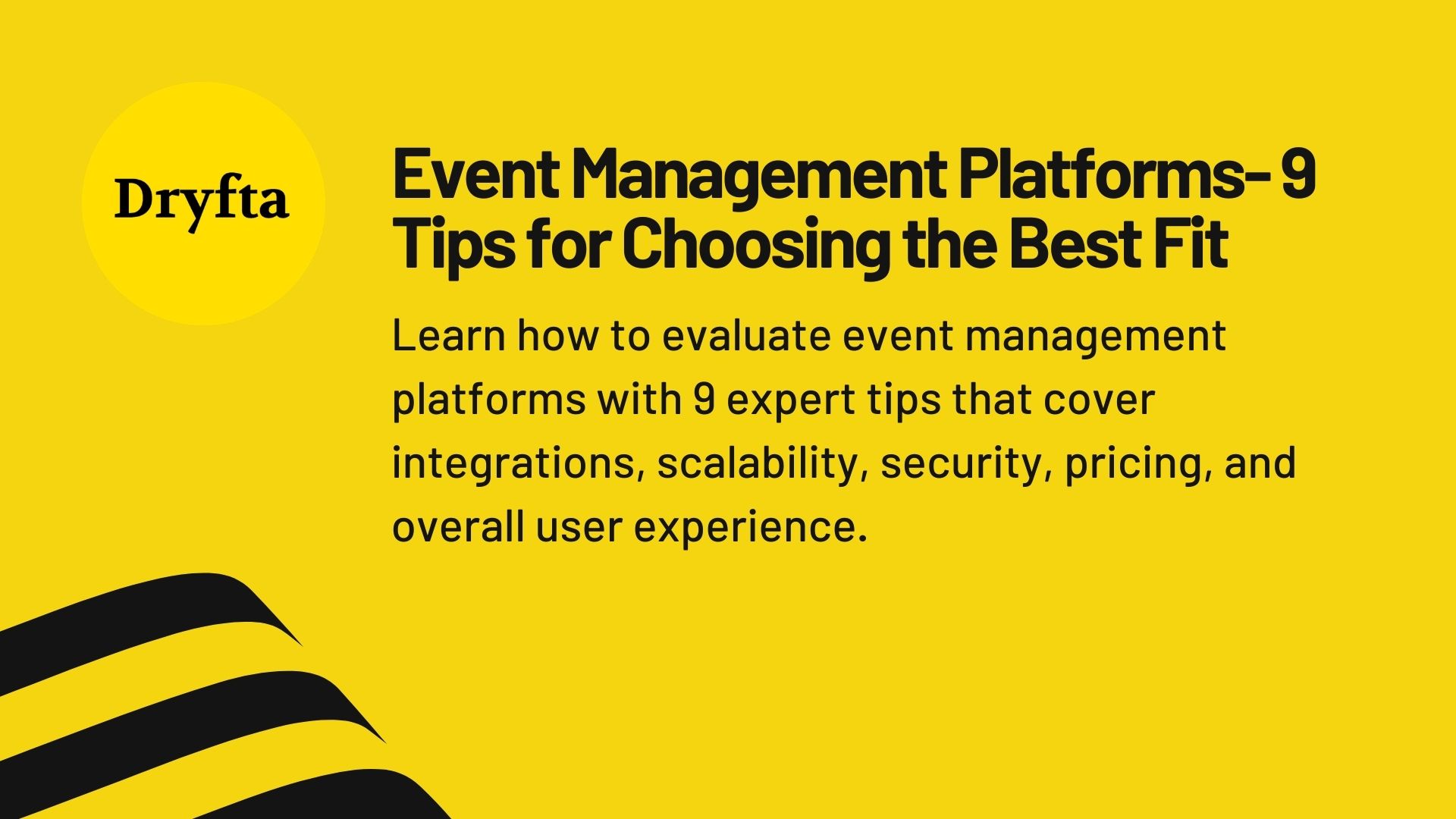 Dryfta

Event Management Platforms- 9 Tips for Choosing the Best Fit

Learn how to evaluate event management platforms with 9 expert tips that cover integrations, scalability, security, pricing, and overall user experience.